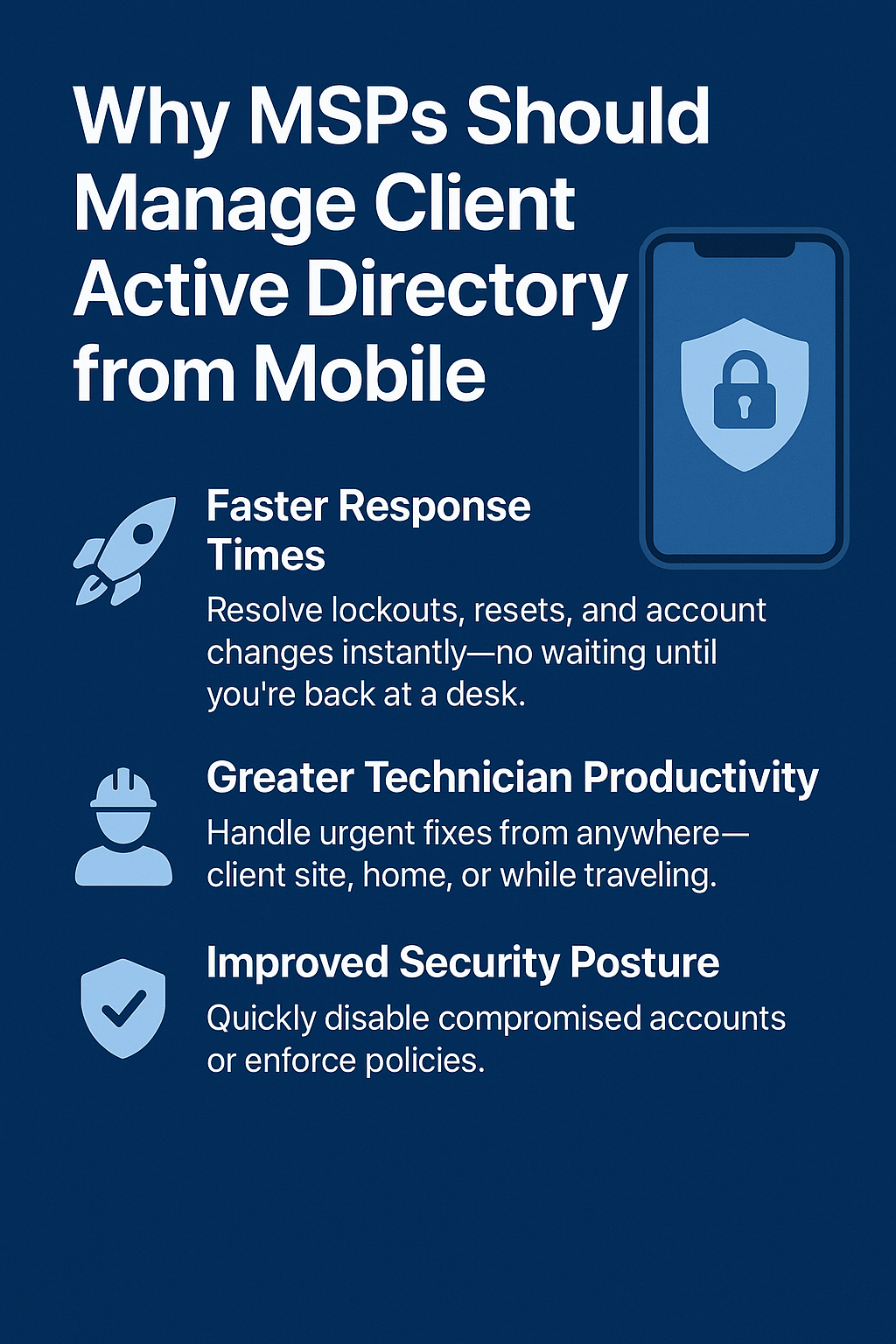 Why MSPs Should Manage Client Active Directory from Mobile

Faster Response Times

Resolve lockouts, resets, and account changes instantly—no waiting until you're back at a desk.

Greater Technician Productivity

Handle urgent fixes from anywhere—client site, home, or while traveling.

Improved Security Posture

Quickly disable compromised accounts or enforce policies.